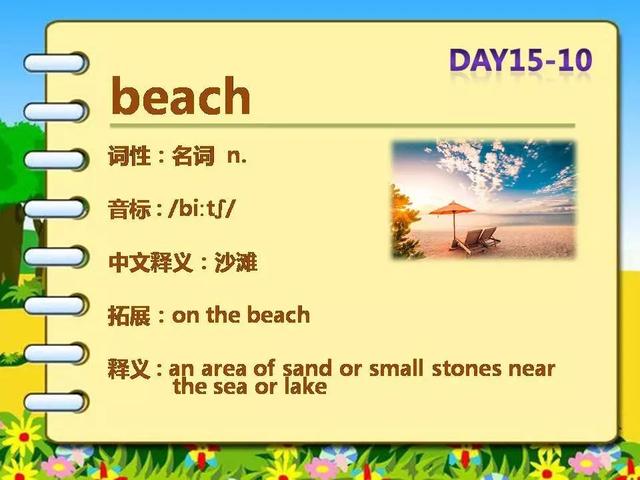 DAY15-10

beach

词性：名词 n.

音标：/biːtʃ/

中文释义：沙滩

拓展：on the beach

释义：an area of sand or small stones near the sea or lake